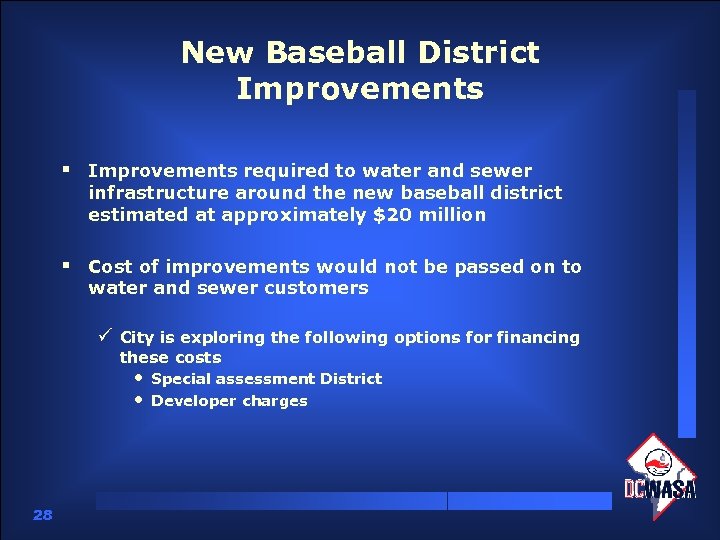 New Baseball District Improvements

▪ Improvements required to water and sewer infrastructure around the new baseball district estimated at approximately \$20 million

▪ Cost of improvements would not be passed on to water and sewer customers

✓ City is exploring the following options for financing these costs

• Special assessment District

• Developer charges

DCWASA

28